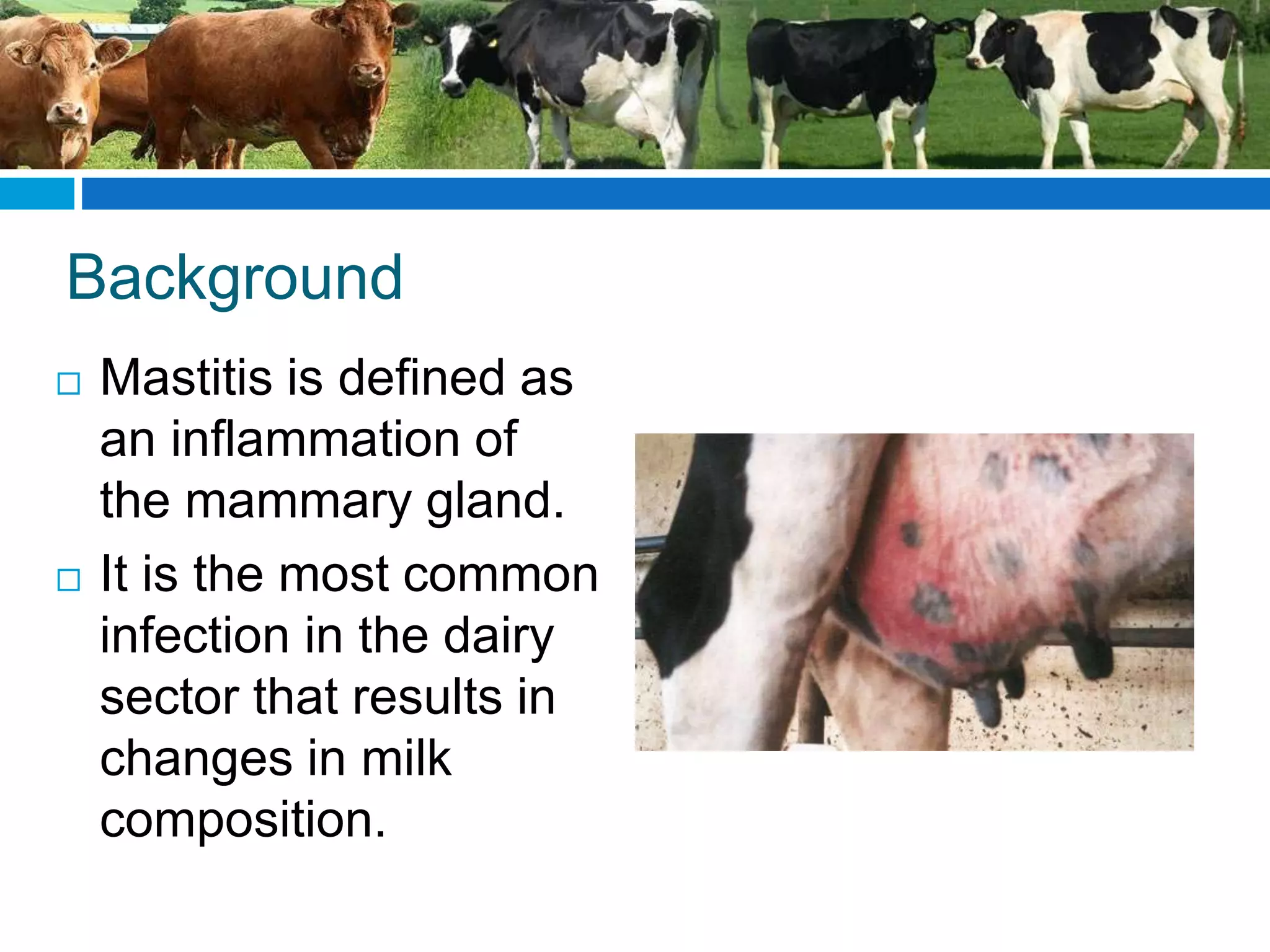 Background

□ Mastitis is defined as an inflammation of the mammary gland.

□ It is the most common infection in the dairy sector that results in changes in milk composition.